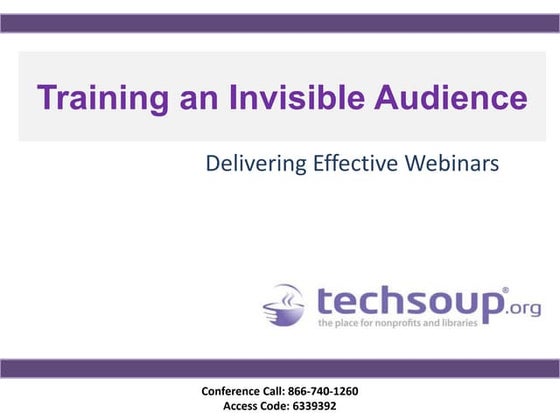 Training an Invisible Audience

Delivering Effective Webinars

techsoup®.org
the place for nonprofits and libraries

Conference Call: 866-740-1260
Access Code: 6339392